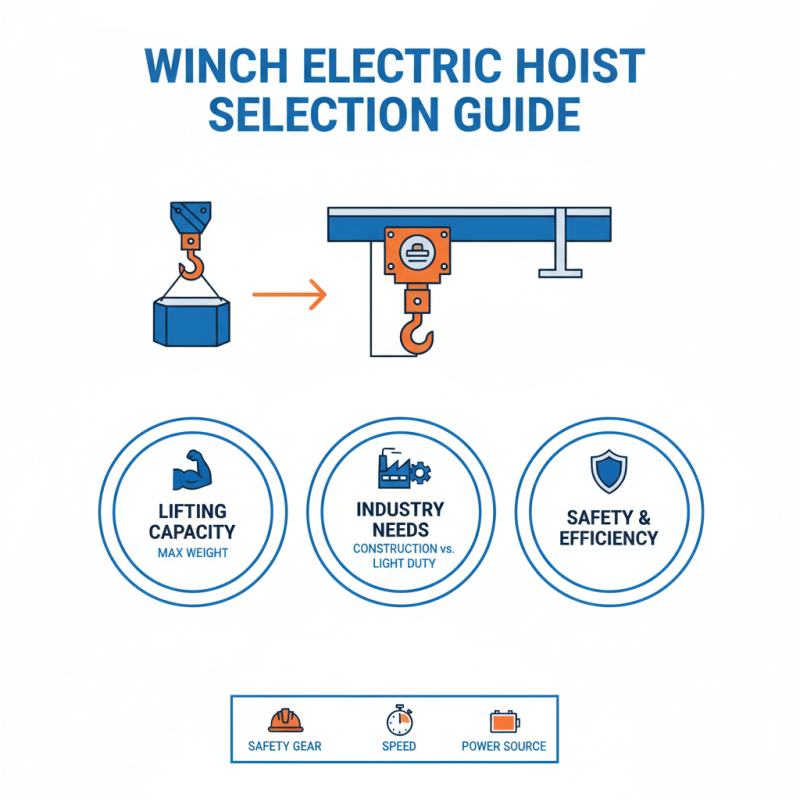 WINCH ELECTRIC HOIST SELECTION GUIDE

LIFTING CAPACITY
MAX WEIGHT

INDUSTRY NEEDS
CONSTRUCTION vs. LIGHT DUTY

SAFETY & EFFICIENCY

SAFETY GEAR
SPEED
POWER SOURCE